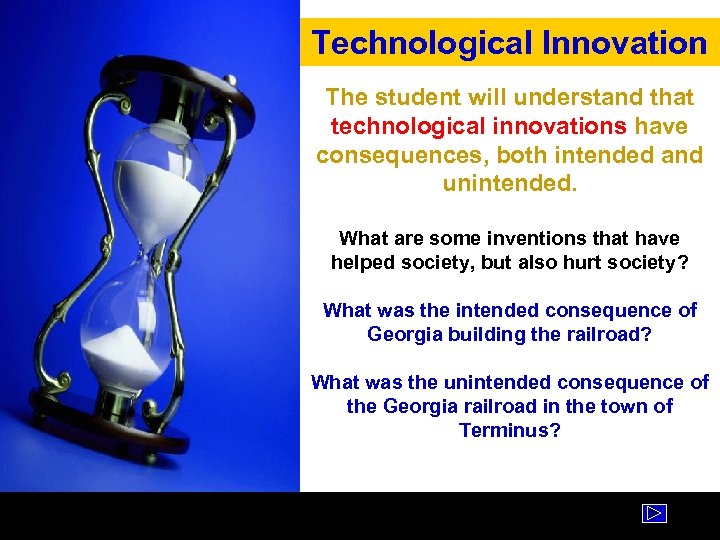 Technological Innovation

The student will understand that technological innovations have consequences, both intended and unintended.

What are some inventions that have helped society, but also hurt society?

What was the intended consequence of Georgia building the railroad?

What was the unintended consequence of the Georgia railroad in the town of Terminus?